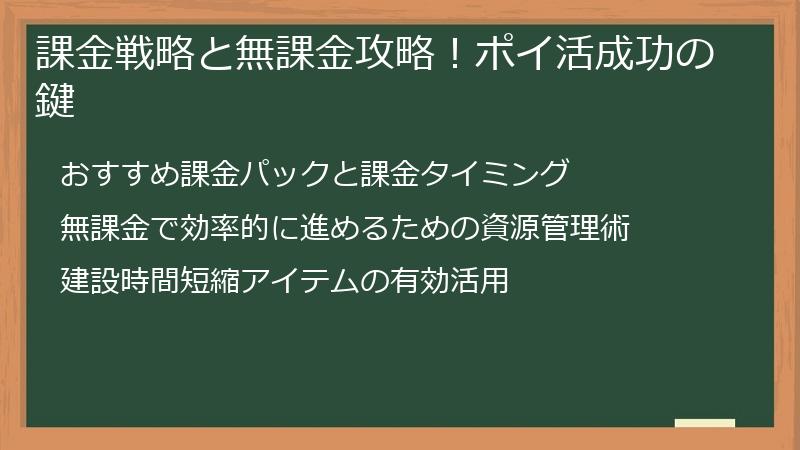 課金戦略と無課金攻略！ポイ活成功の鍵

おすすめ課金パックと課金タイミング

無課金で効率的に進めるための資源管理術

建設時間短縮アイテムの有効活用